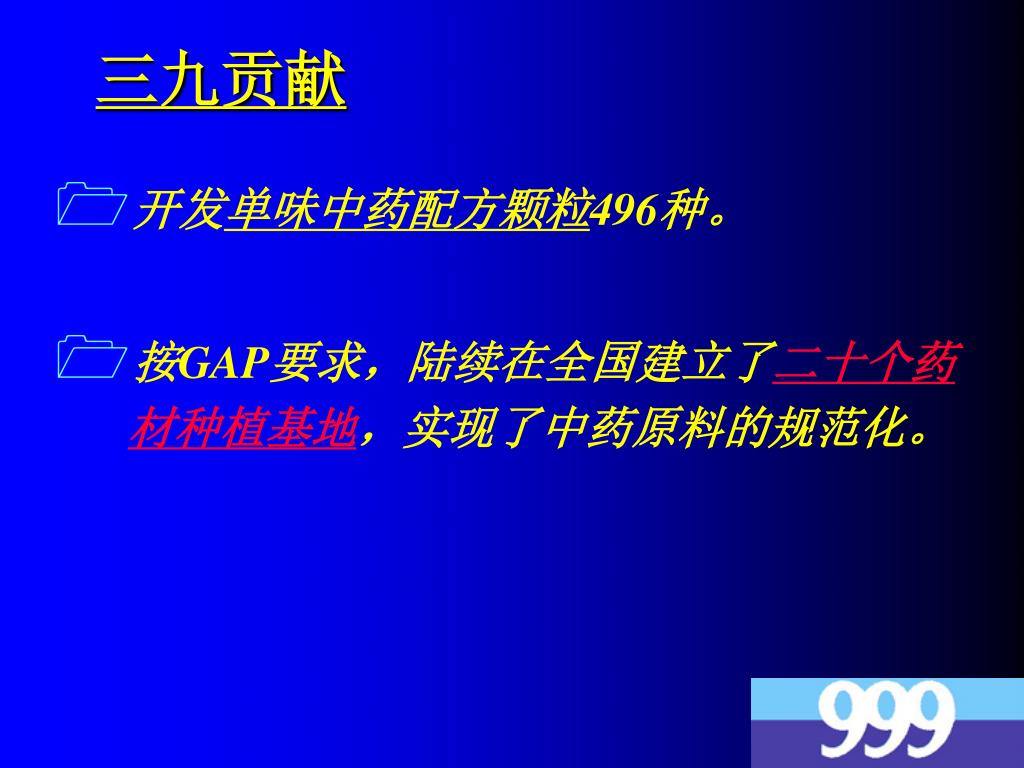 三九贡献

开发单味中药配方颗粒496种。

按GAP要求，陆续在全国建立了二十个药材种植基地，实现了中药原料的规范化。

999